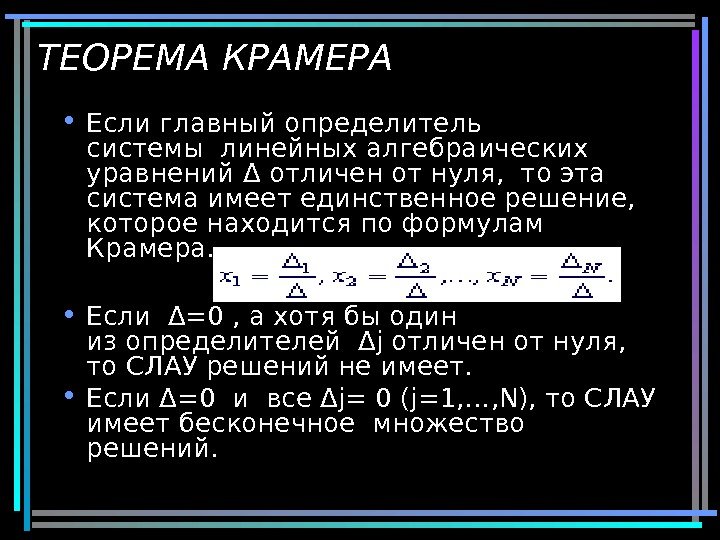 ТЕОРЕМА КРАМЕРА

• Если главный определитель системы линейных алгебраических уравнений Δ отличен от нуля, то эта система имеет единственное решение, которое находится по формулам Крамера. $x_1 = \frac{\Delta_1}{\Delta}, x_2 = \frac{\Delta_2}{\Delta}, \ldots, x_N = \frac{\Delta_N}{\Delta}.$

• Если Δ=0 , а хотя бы один из определителей Δj отличен от нуля, то СЛАУ решений не имеет.

• Если Δ=0 и все Δj= 0 (j=1,...,N), то СЛАУ имеет бесконечное множество решений.